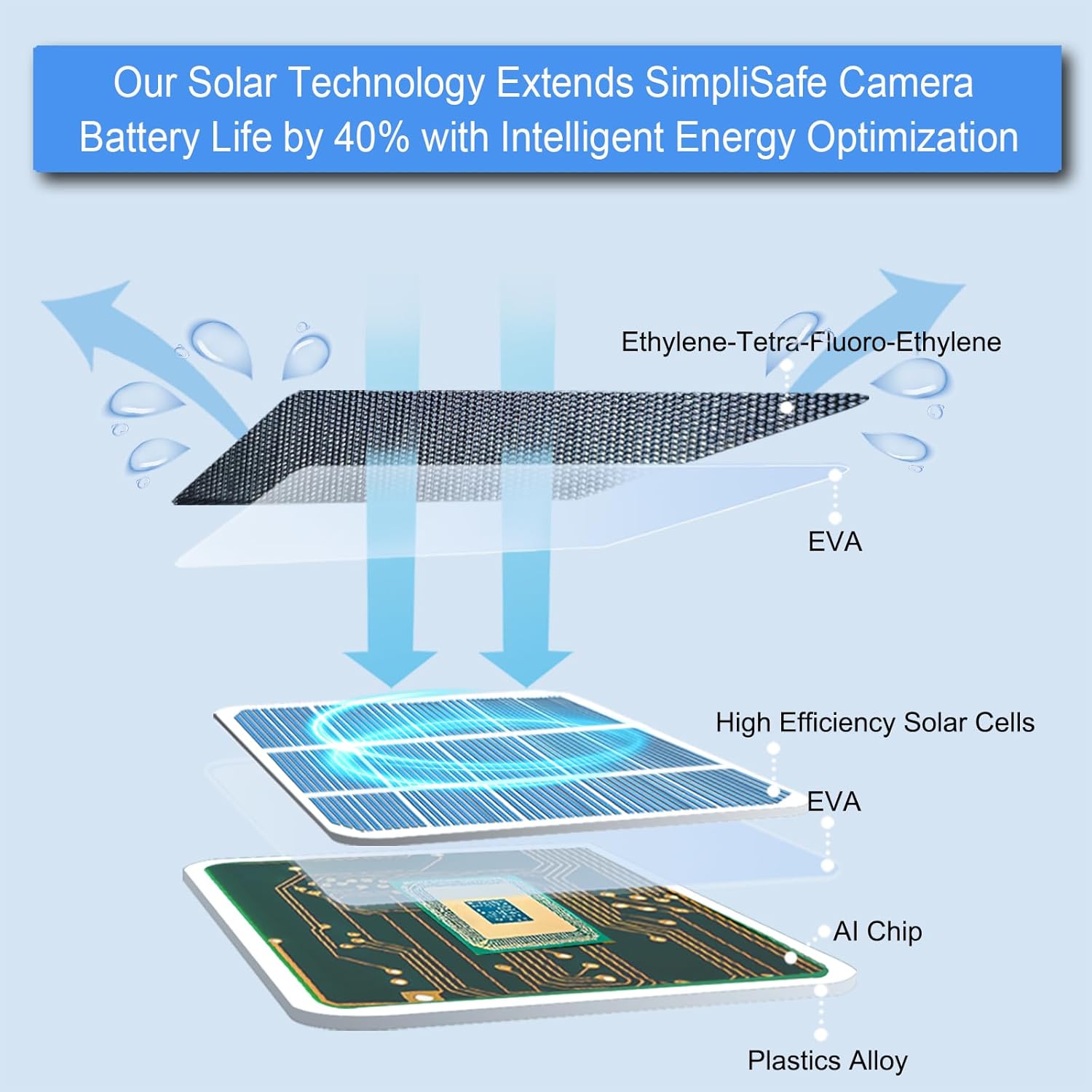 Our Solar Technology Extends SimpliSafe Camera Battery Life by 40% with Intelligent Energy Optimization

Ethylene-Tetra-Fluoro-Ethylene

EVA

High Efficiency Solar Cells

EVA

AI Chip

Plastics Alloy